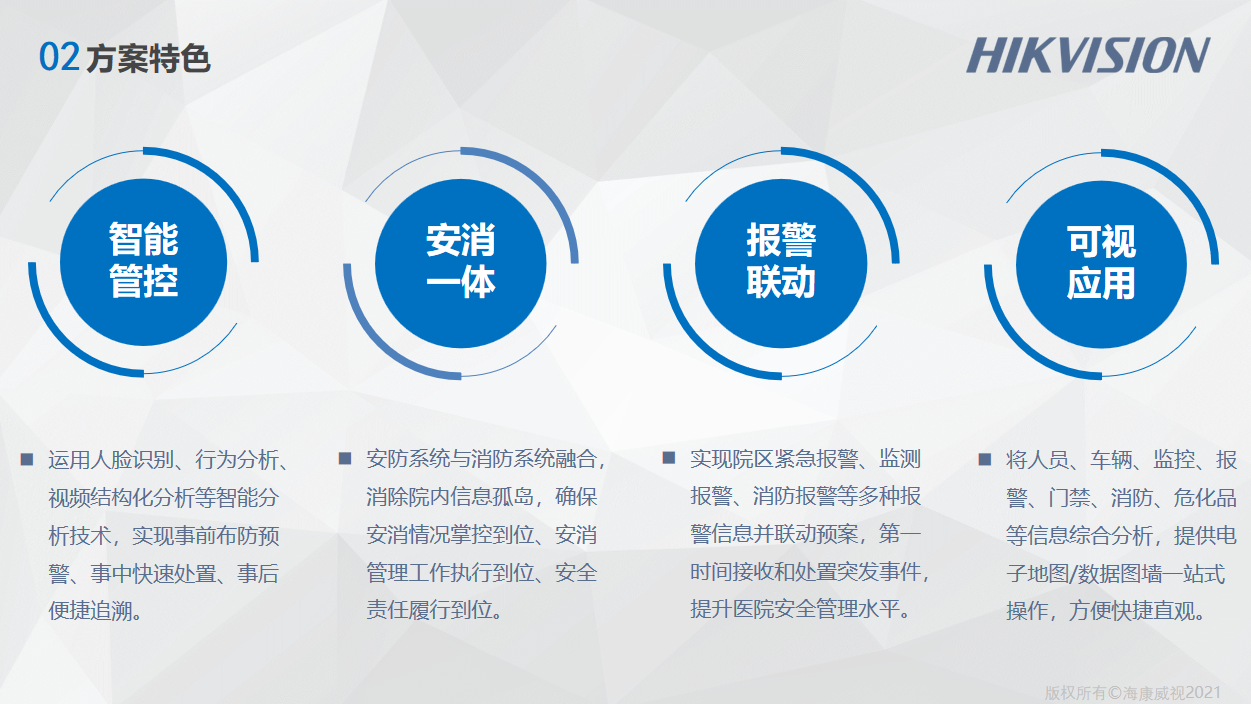 02 方案特色

HIKVISION

智能管控

安消一体

报警联动

可视应用

运用人脸识别、行为分析、视频结构化分析等智能分析技术，实现事前布防预警、事中快速处置、事后便捷追溯。

安防系统与消防系统融合，消除院内信息孤岛，确保安消情况掌控到位、安消管理工作执行到位、安全责任履行到位。

实现院区紧急报警、监测报警、消防报警等多种报警信息并联动预案，第一时间接收和处置突发事件，提升医院安全管理水平。

将人员、车辆、监控、报警、门禁、消防、危化品等信息综合分析，提供电子地图/数据图墙一站式操作，方便快捷直观。

版权所有©海康威视2021